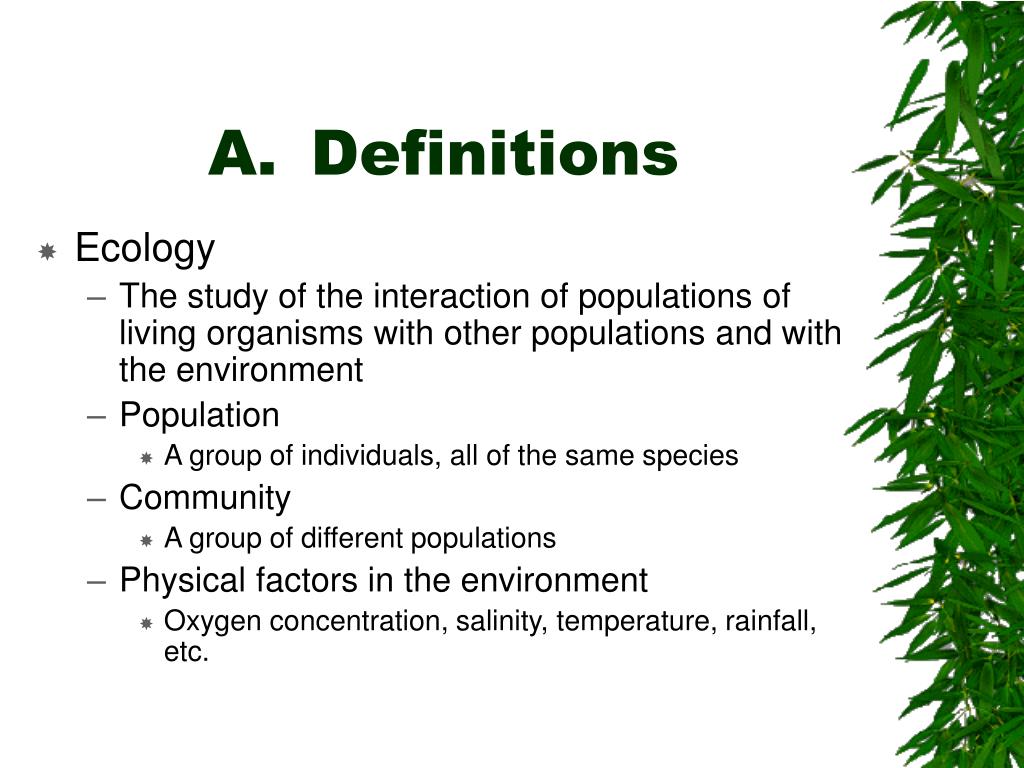 A. Definitions

Ecology

– The study of the interaction of populations of living organisms with other populations and with the environment

– Population

A group of individuals, all of the same species

– Community

A group of different populations

– Physical factors in the environment

Oxygen concentration, salinity, temperature, rainfall, etc.